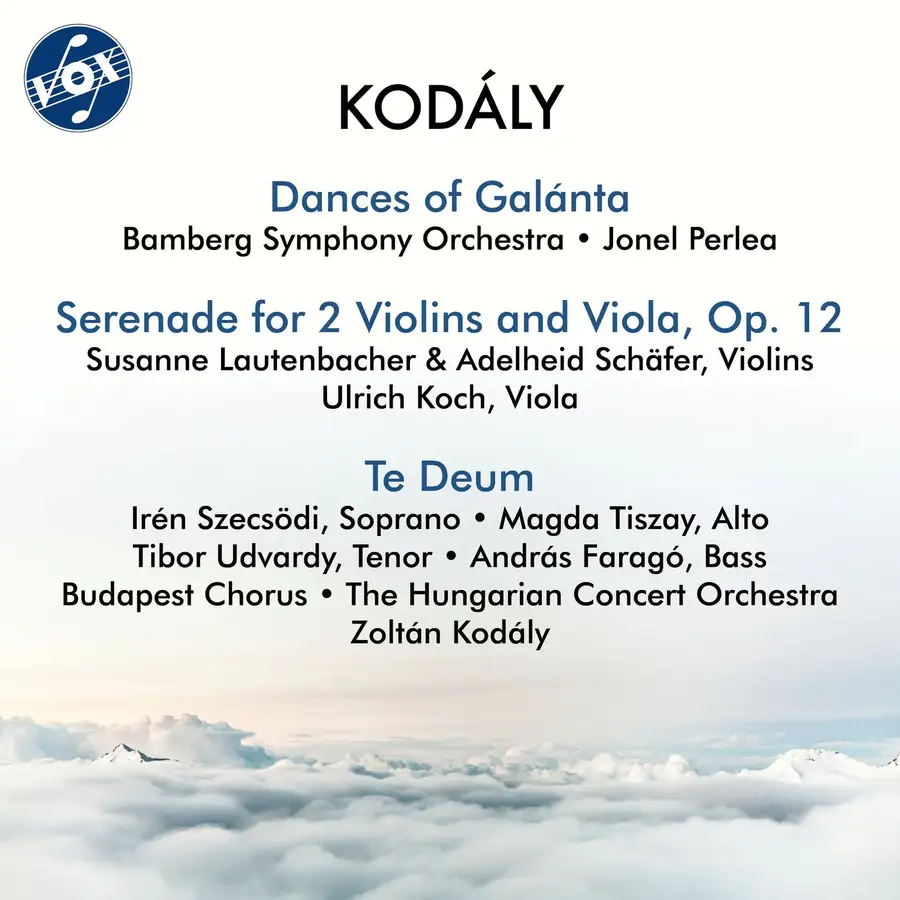 VOX

KODÁLY

Dances of Galánta
Bamberg Symphony Orchestra • Jonel Perlea

Serenade for 2 Violins and Viola, Op. 12
Susanne Lautenbacher & Adelheid Schäfer, Violins
Ulrich Koch, Viola

Te Deum
Irén Szecsödi, Soprano • Magda Tiszay, Alto
Tibor Udvardy, Tenor • András Faragó, Bass
Budapest Chorus • The Hungarian Concert Orchestra
Zoltán Kodály